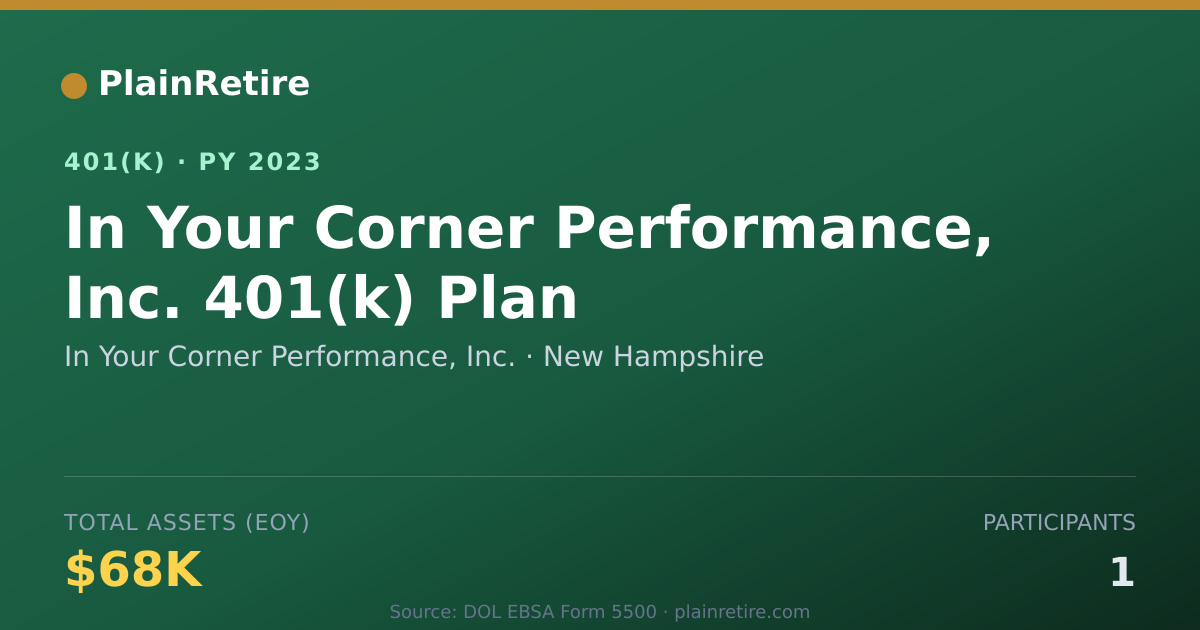 PlainRetire

401(K) · PY 2023

In Your Corner Performance, Inc. 401(k) Plan

In Your Corner Performance, Inc. · New Hampshire

TOTAL ASSETS (EOY)

$68K

PARTICIPANTS

1

Source: DOL EBSA Form 5500 · plainretire.com